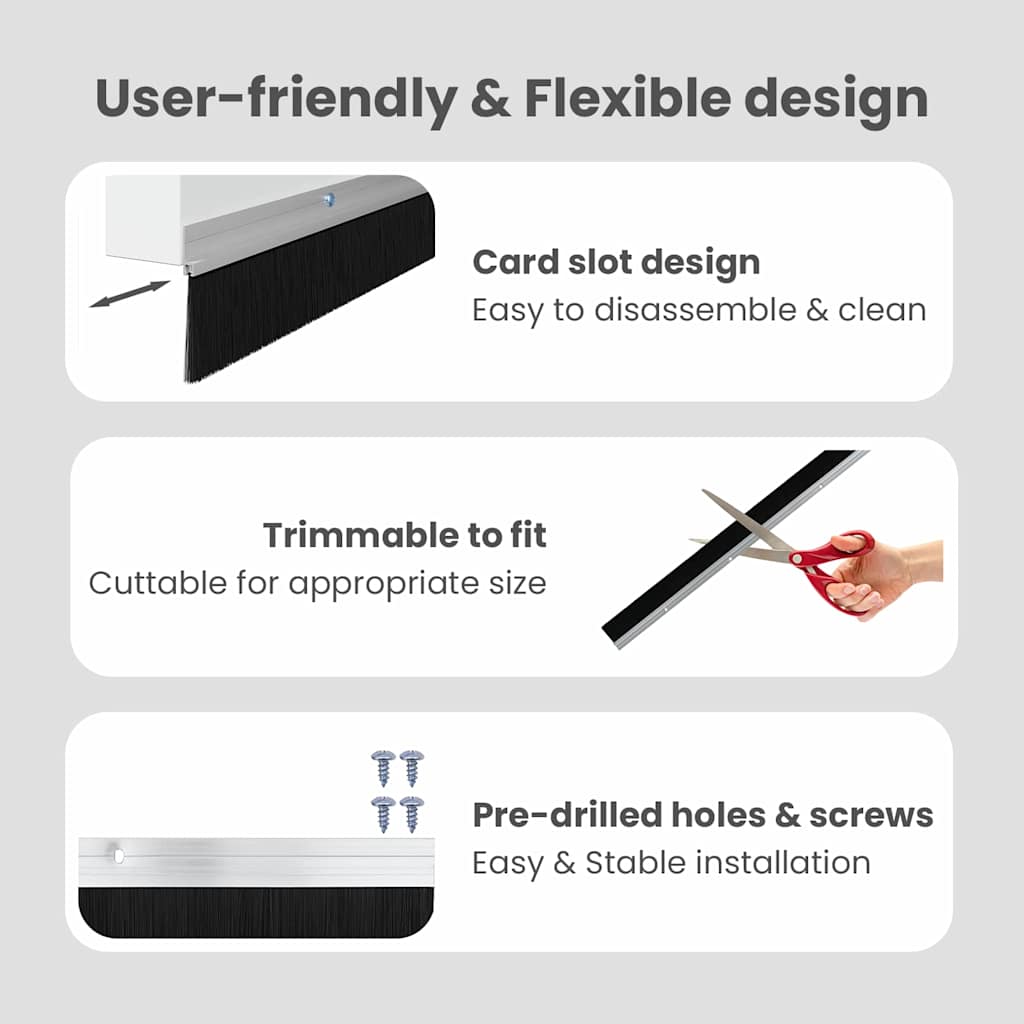 User-friendly & Flexible design

Card slot design
Easy to disassemble & clean

Trimmable to fit
Cuttable for appropriate size

Pre-drilled holes & screws
Easy & Stable installation